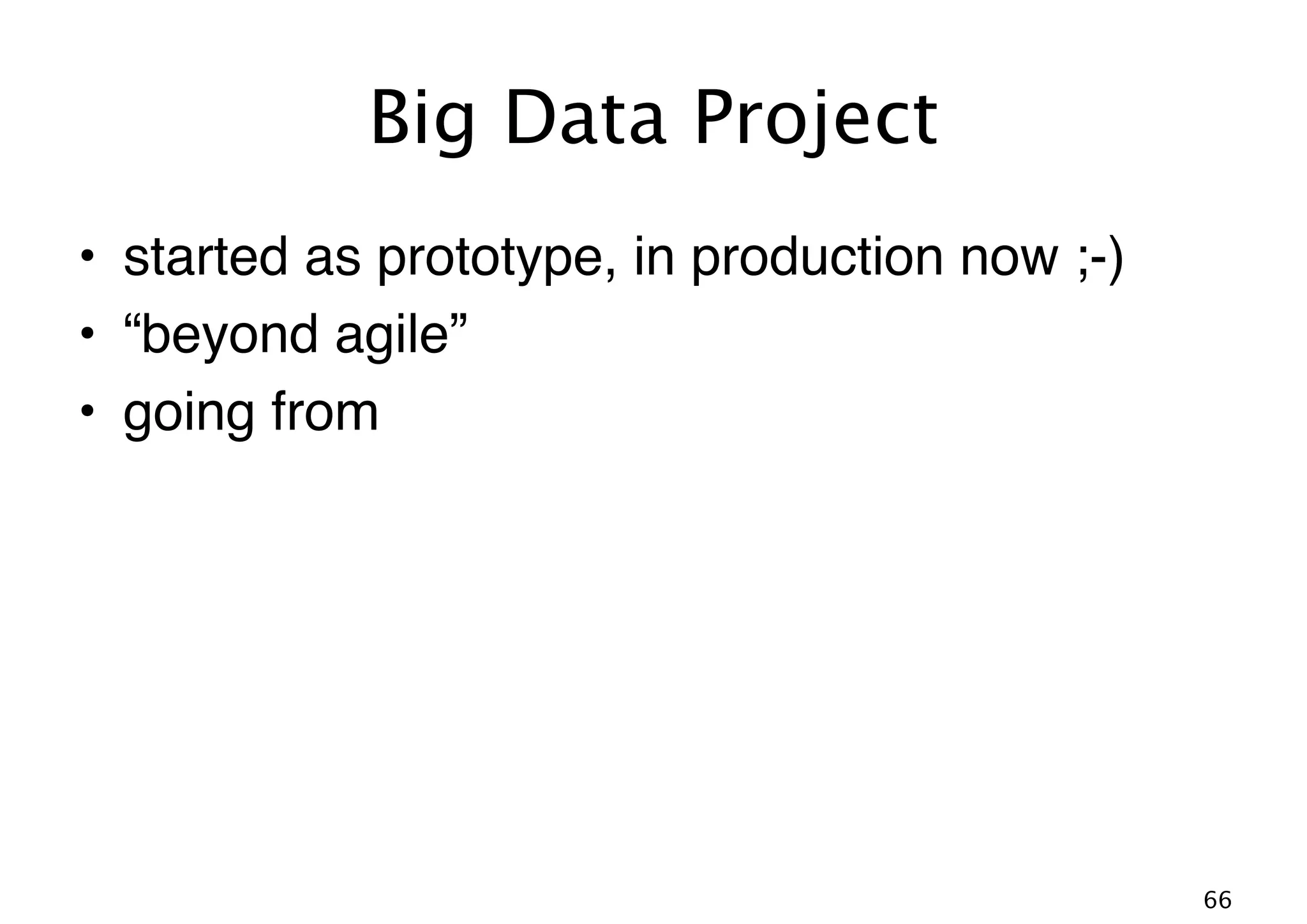 Big Data Project

• started as prototype, in production now ;-)
• “beyond agile”
• going from

66